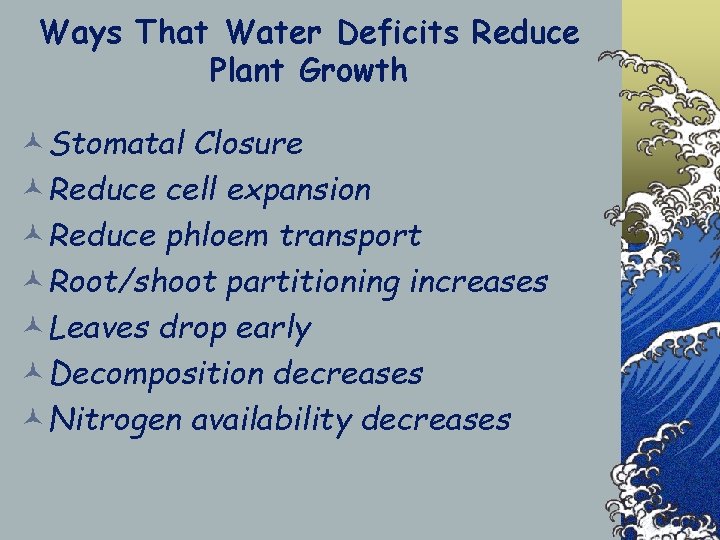 Ways That Water Deficits Reduce Plant Growth

Stomatal Closure
Reduce cell expansion
Reduce phloem transport
Root/shoot partitioning increases
Leaves drop early
Decomposition decreases
Nitrogen availability decreases